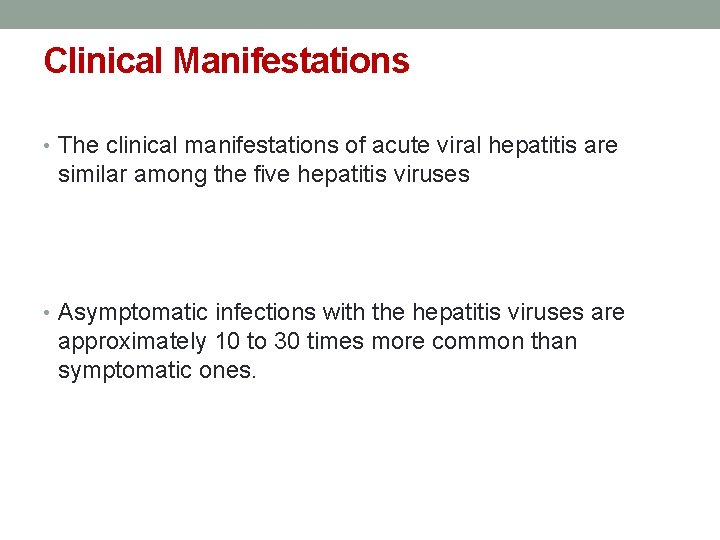 Clinical Manifestations

• The clinical manifestations of acute viral hepatitis are similar among the five hepatitis viruses

• Asymptomatic infections with the hepatitis viruses are approximately 10 to 30 times more common than symptomatic ones.